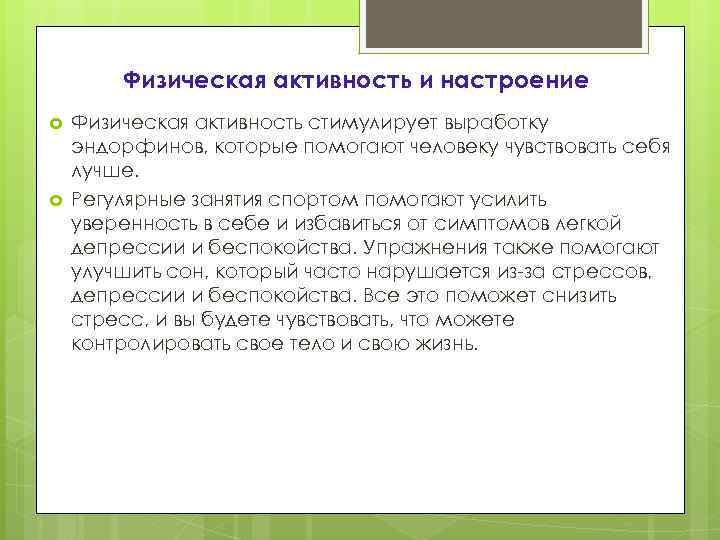 Физическая активность и настроение

Физическая активность стимулирует выработку эндорфинов, которые помогают человеку чувствовать себя лучше.

Регулярные занятия спортом помогают усилить уверенность в себе и избавиться от симптомов легкой депрессии и беспокойства. Упражнения также помогают улучшить сон, который часто нарушается из-за стрессов, депрессии и беспокойства. Все это поможет снизить стресс, и вы будете чувствовать, что можете контролировать свое тело и свою жизнь.